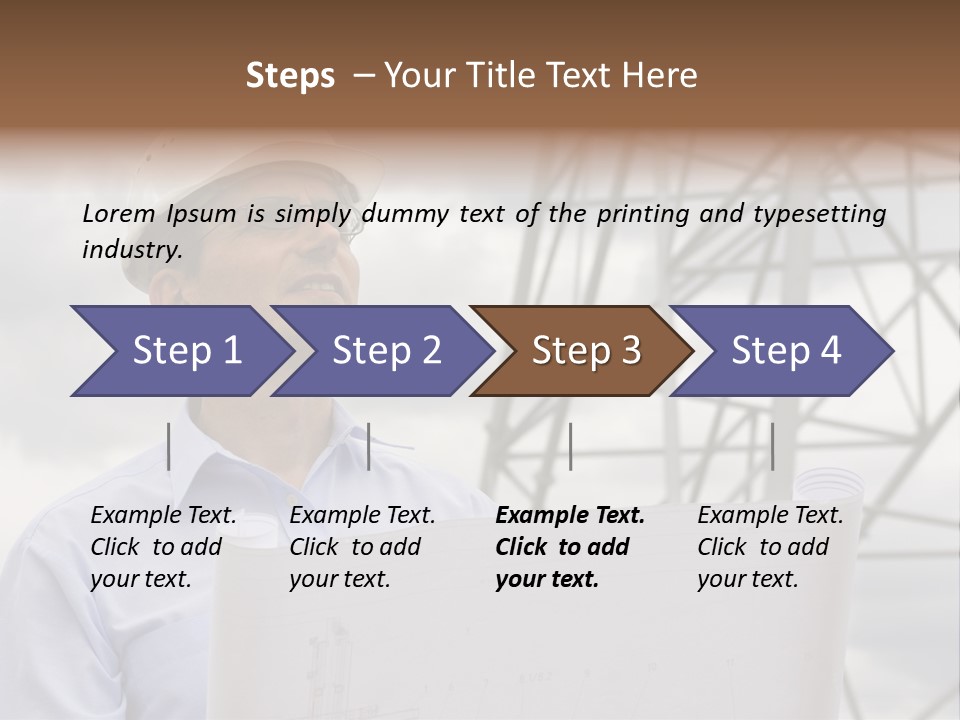 Steps – Your Title Text Here

Lorem Ipsum is simply dummy text of the printing and typesetting industry.

Step 1
Step 2
Step 3
Step 4

Example Text. Click to add your text.

Example Text. Click to add your text.

Example Text. Click to add your text.

Example Text. Click to add your text.